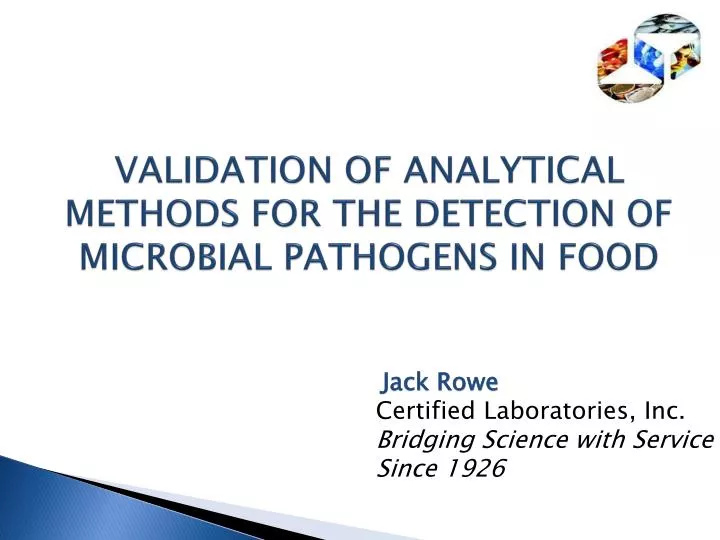 VALIDATION OF ANALYTICAL METHODS FOR THE DETECTION OF MICROBIAL PATHOGENS IN FOOD

Jack Rowe
Certified Laboratories, Inc.
Bridging Science with Service
Since 1926